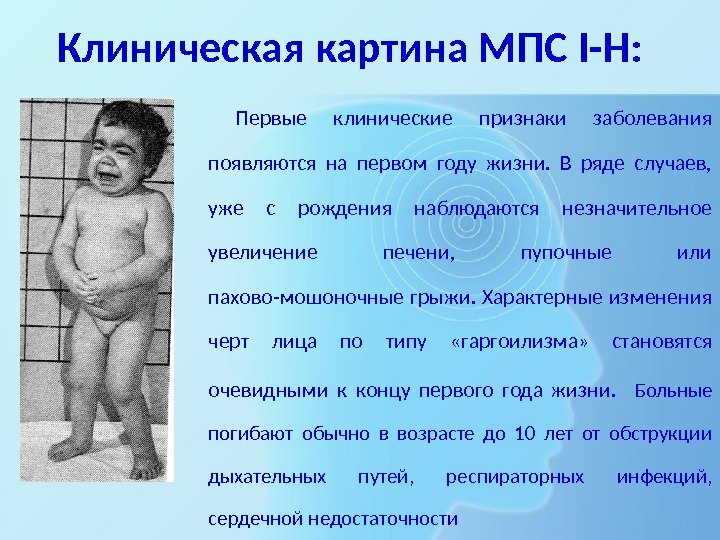 Клиническая картина МПС I-H:

Первые клинические признаки заболевания появляются на первом году жизни. В ряде случаев, уже с рождения наблюдаются незначительное увеличение печени, пупочные или пахово-мошоночные грыжи. Характерные изменения черт лица по типу «гаргоилизма» становятся очевидными к концу первого года жизни. Больные погибают обычно в возрасте до 10 лет от обструкции дыхательных путей, респираторных инфекций, сердечной недостаточности